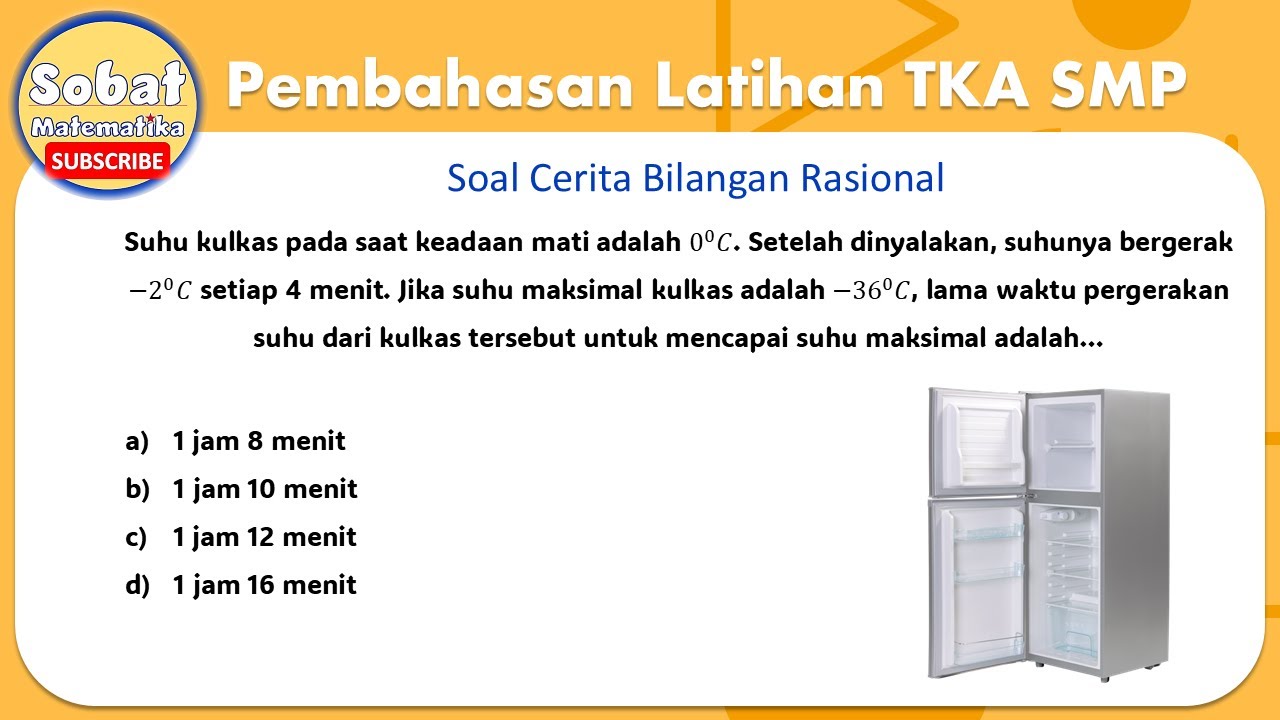 Sobat Matematika
SUBSCRIBE

Pembahasan Latihan TKA SMP

Soal Cerita Bilangan Rasional

Suhu kulkas pada saat keadaan mati adalah $0^0C$. Setelah dinyalakan, suhunya bergerak $-2^0C$ setiap 4 menit. Jika suhu maksimal kulkas adalah $-36^0C$, lama waktu pergerakan suhu dari kulkas tersebut untuk mencapai suhu maksimal adalah…

a) 1 jam 8 menit
b) 1 jam 10 menit
c) 1 jam 12 menit
d) 1 jam 16 menit